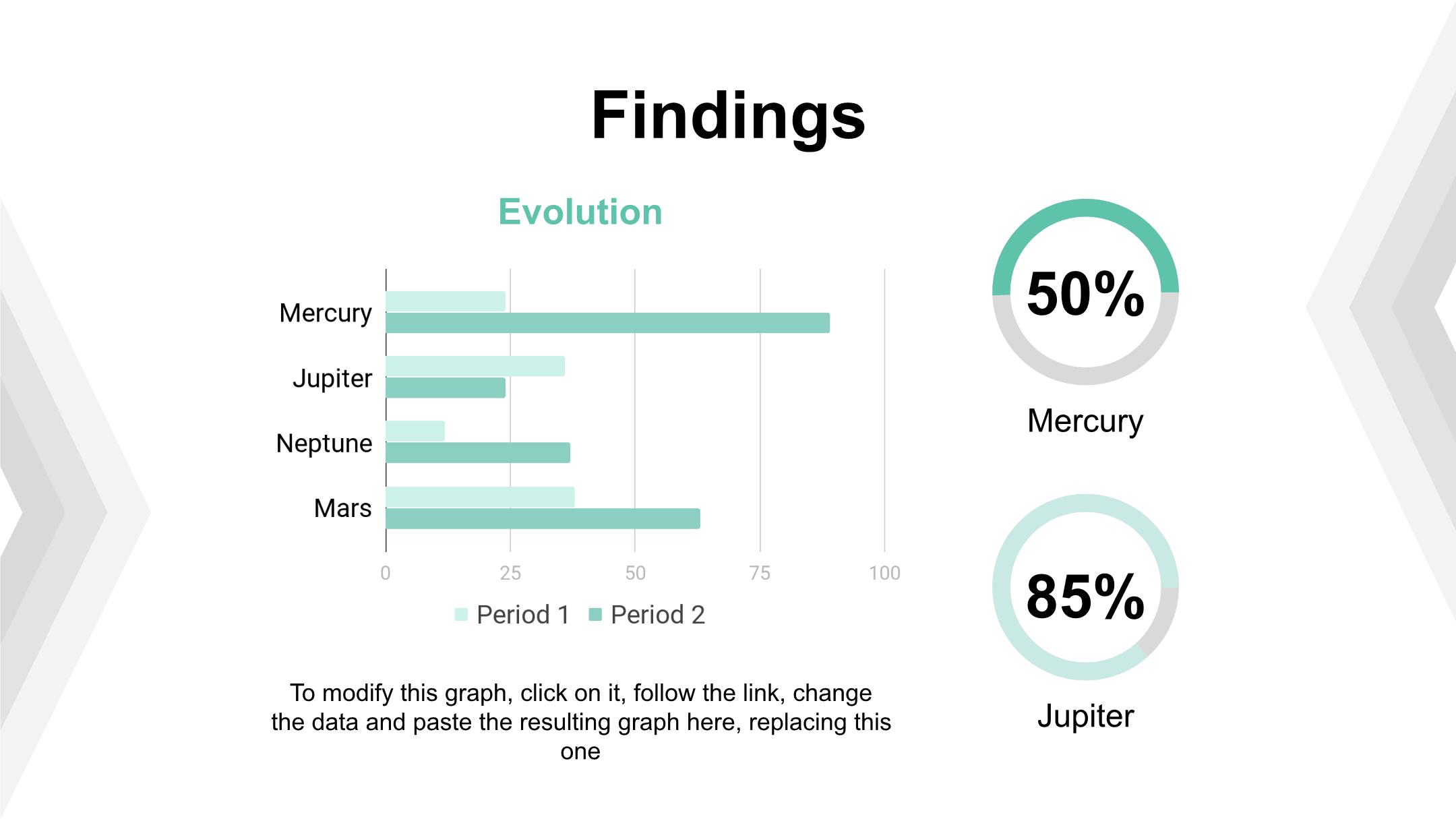 Findings

Evolution

Mercury
Jupiter
Neptune
Mars

0 25 50 75 100

Period 1 Period 2

To modify this graph, click on it, follow the link, change the data and paste the resulting graph here, replacing this one

50%

Mercury

85%

Jupiter